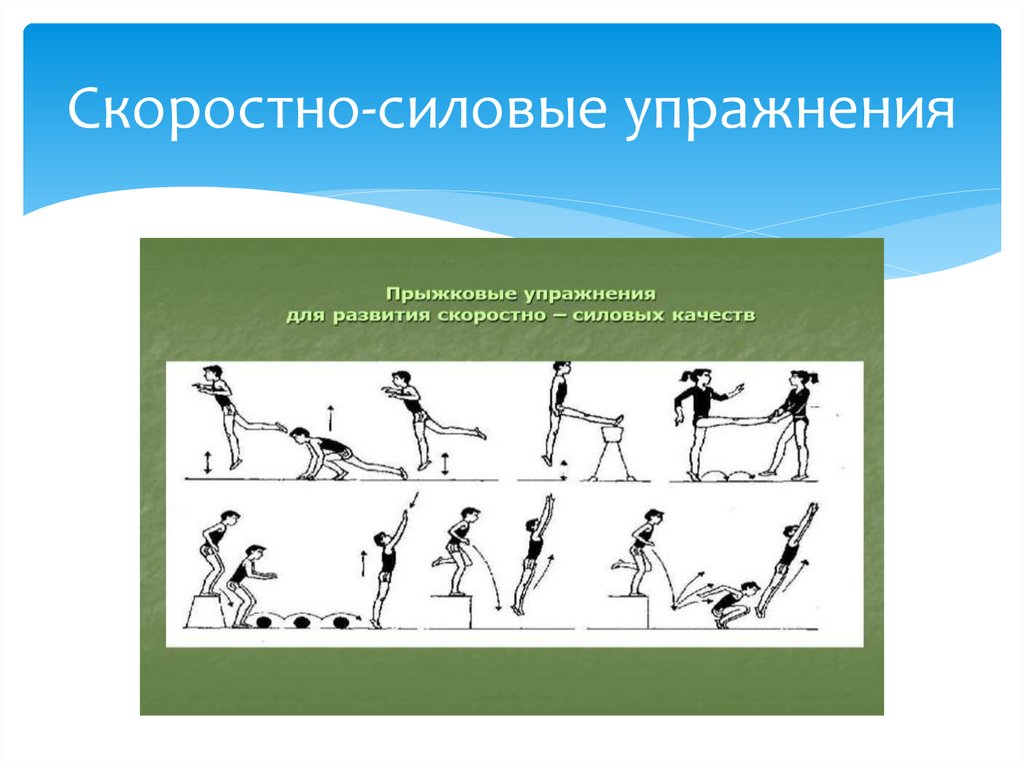 Скоростно-силовые упражнения

Прыжковые упражнения
для развития скоростно – силовых качеств